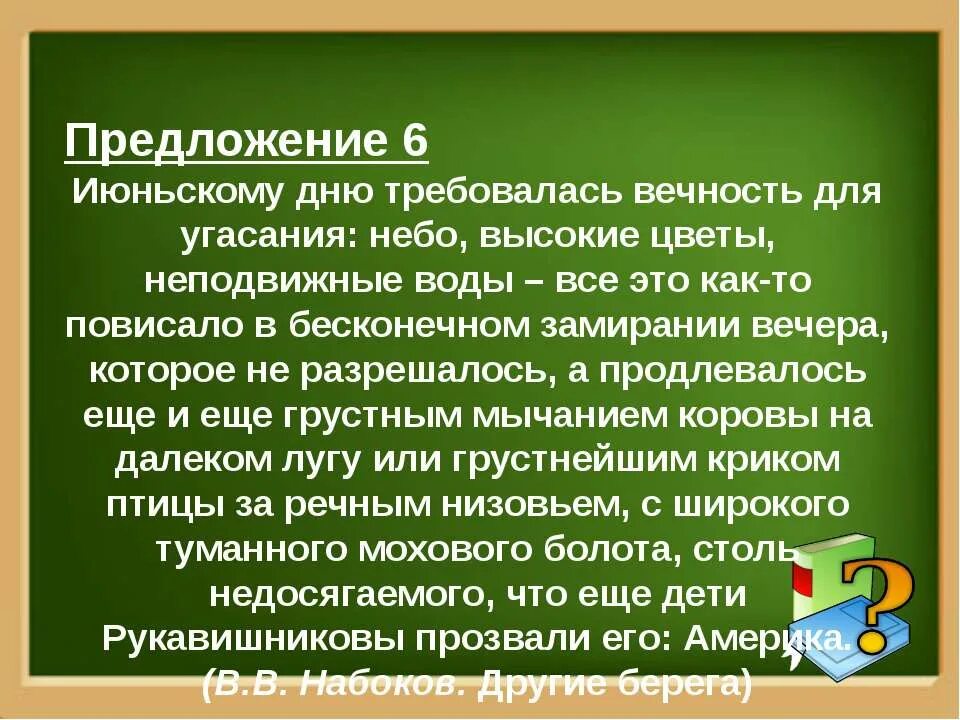 Предложение 6
Июньскому дню требовалась вечность для угасания: небо, высокие цветы, неподвижные воды – все это как-то повисало в бесконечном замирании вечера, которое не разрешалось, а продлевалось еще и еще грустным мычанием коровы на далеком лугу или грустнейшим криком птицы за речным низовьем, с широкого туманного мохового болота, столь недосягаемого, что еще дети Рукавишниковы прозвали его: Америка.
(В.В. Набоков. Другие берега)